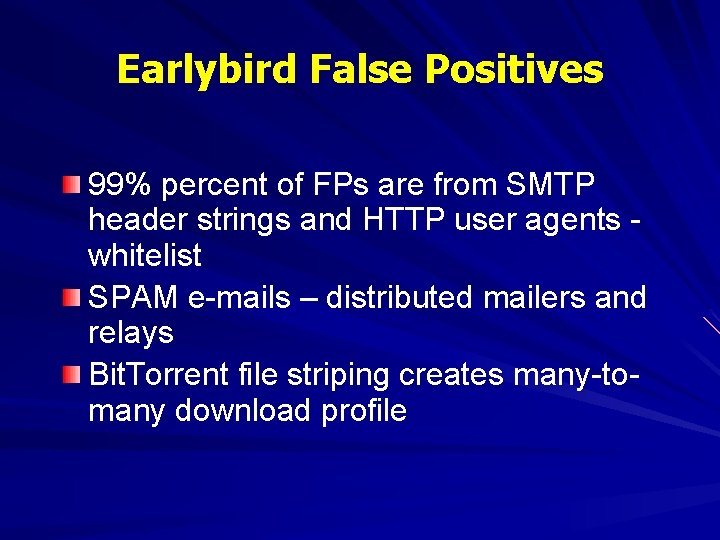 Earlybird False Positives

99% percent of FPs are from SMTP header strings and HTTP user agents - whitelist

SPAM e-mails – distributed mailers and relays

BitTorrent file striping creates many-to-many download profile